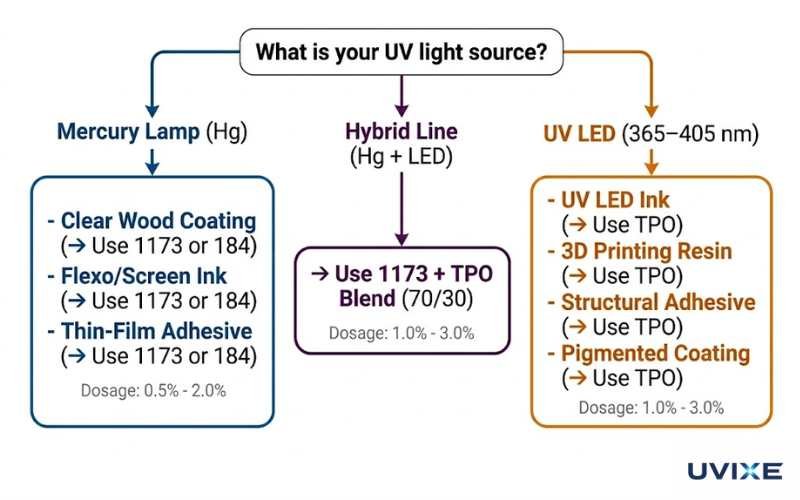 What is your UV light source?

Mercury Lamp (Hg)

- Clear Wood Coating
(→ Use 1173 or 184)
- Flexo/Screen Ink
(→ Use 1173 or 184)
- Thin-Film Adhesive
(→ Use 1173 or 184)

Dosage: 0.5% - 2.0%

Hybrid Line
(Hg + LED)

→ Use 1173 + TPO Blend (70/30)

Dosage: 1.0% - 3.0%

UV LED (365–405 nm)

- UV LED Ink
(→ Use TPO)
- 3D Printing Resin
(→ Use TPO)
- Structural Adhesive
(→ Use TPO)
- Pigmented Coating
(→ Use TPO)

Dosage: 1.0% - 3.0%

UVIXE